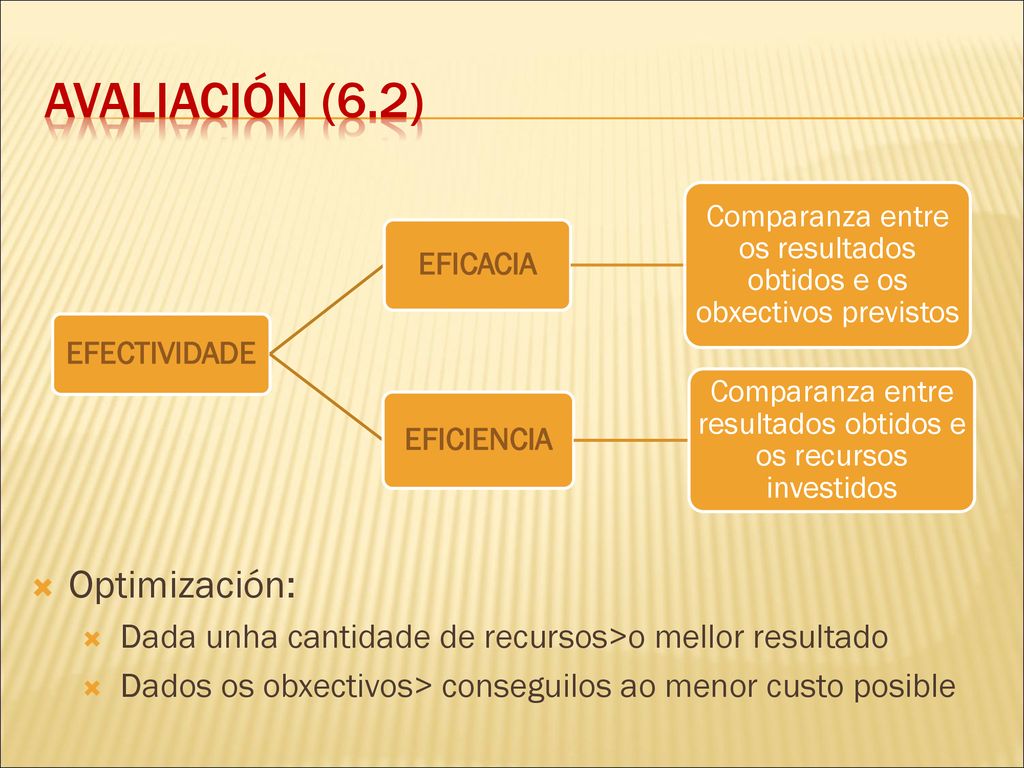 AVALIACIÓN (6.2)

EFECTIVIDADE

EFICACIA

Comparanza entre os resultados obtidos e os obxectivos previstos

EFICIENCIA

Comparanza entre resultados obtidos e os recursos investidos

Optimización:

Dada unha cantidade de recursos>o mellor resultado

Dados os obxectivos> conseguilos ao menor custo posible